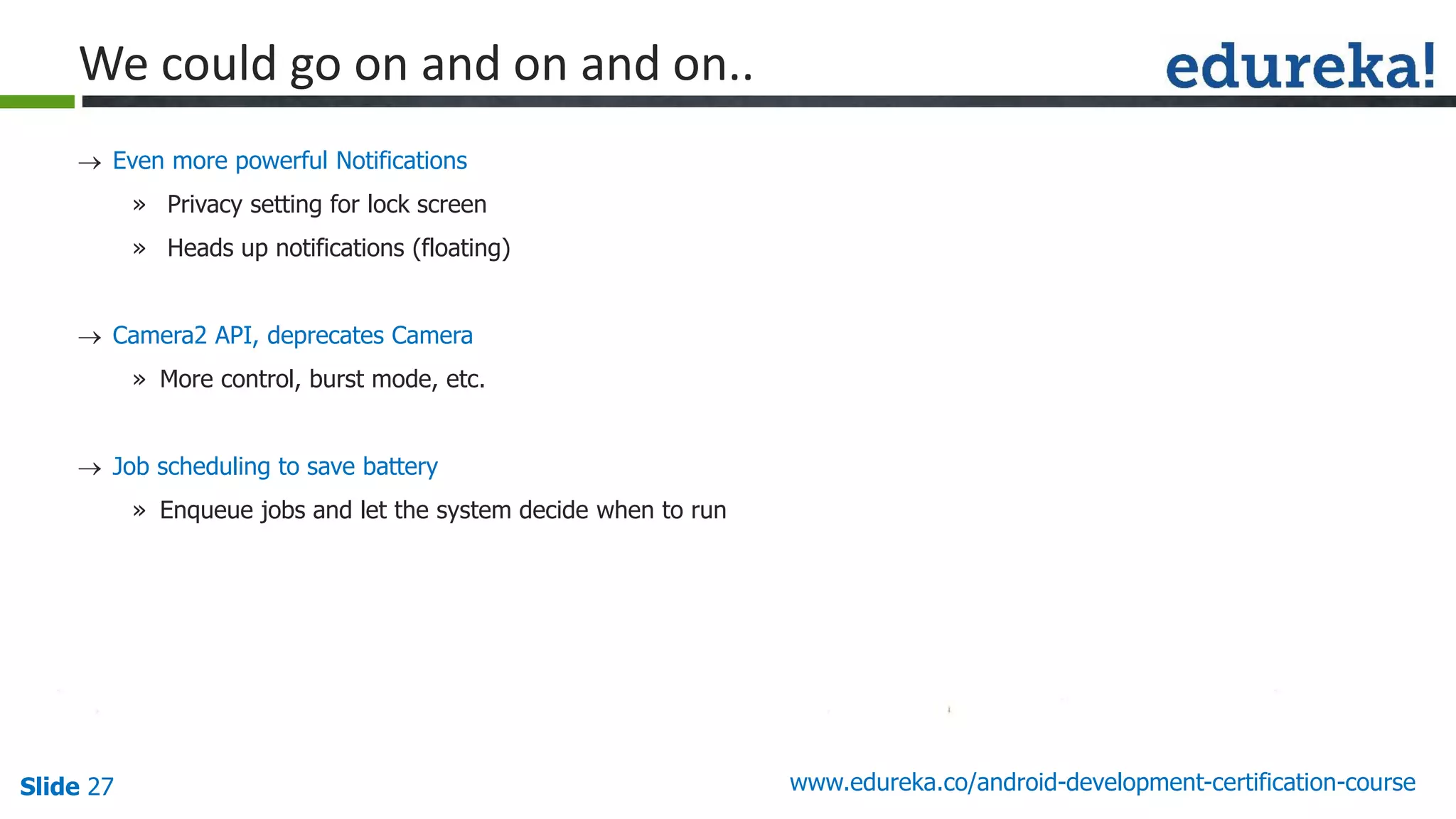 We could go on and on and on..

edureka!

→ Even more powerful Notifications

» Privacy setting for lock screen

» Heads up notifications (floating)

→ Camera2 API, deprecates Camera

» More control, burst mode, etc.

→ Job scheduling to save battery

» Enqueue jobs and let the system decide when to run

Slide 27

www.edureka.co/android-development-certification-course